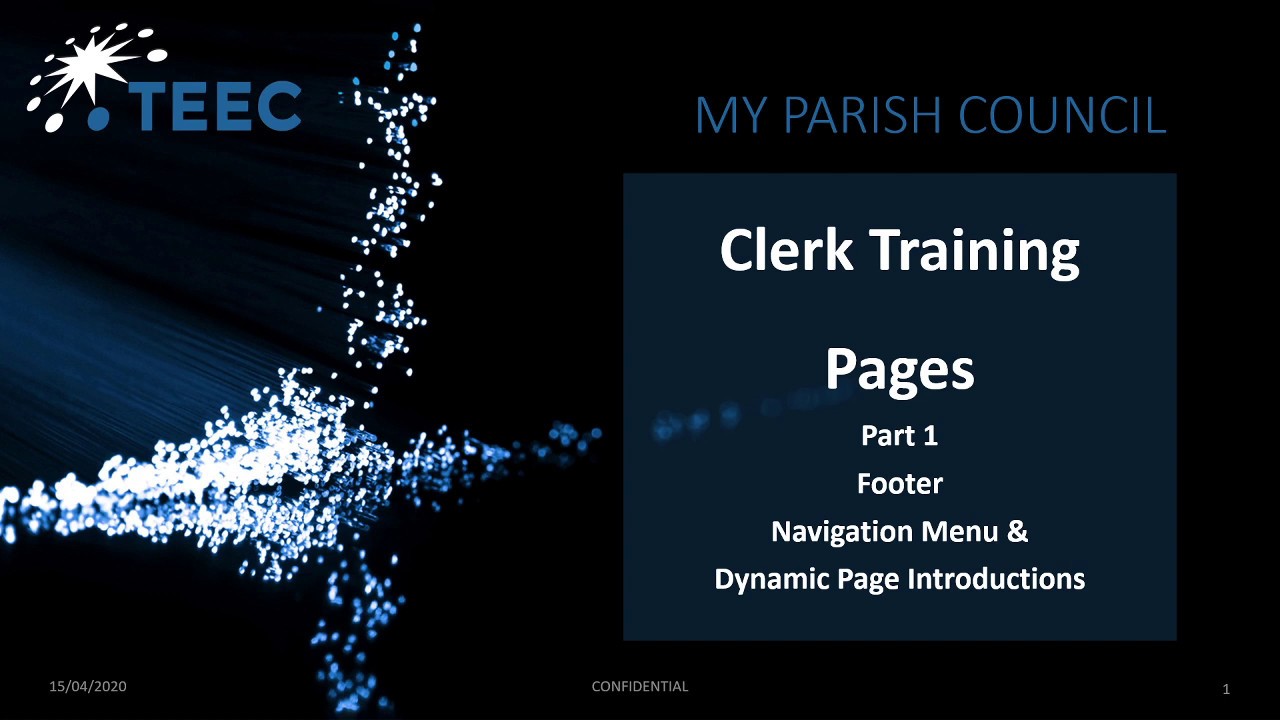 TEEC

MY PARISH COUNCIL

Clerk Training

Pages

Part 1

Footer

Navigation Menu &

Dynamic Page Introductions

15/04/2020

CONFIDENTIAL

1